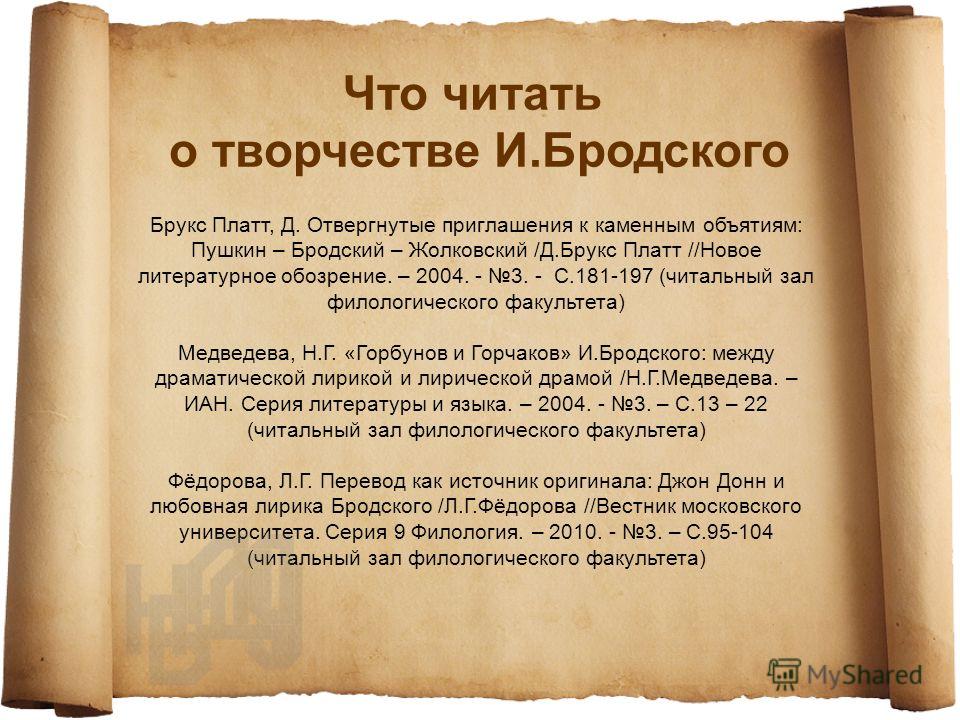 Что читать о творчестве И.Бродского

Брукс Платт, Д. Отвергнутые приглашения к каменным объятиям: Пушкин – Бродский – Жолковский /Д.Брукс Платт //Новое литературное обозрение. – 2004. - №3. - С.181-197 (читальный зал филологического факультета)

Медведева, Н.Г. «Горбунов и Горчаков» И.Бродского: между драматической лирикой и лирической драмой /Н.Г.Медведева. – ИАН. Серия литературы и языка. – 2004. - №3. – С.13 – 22 (читальный зал филологического факультета)

Фёдорова, Л.Г. Перевод как источник оригинала: Джон Донн и любовная лирика Бродского /Л.Г.Фёдорова //Вестник московского университета. Серия 9 Филология. – 2010. - №3. – С.95-104 (читальный зал филологического факультета)

MyShared